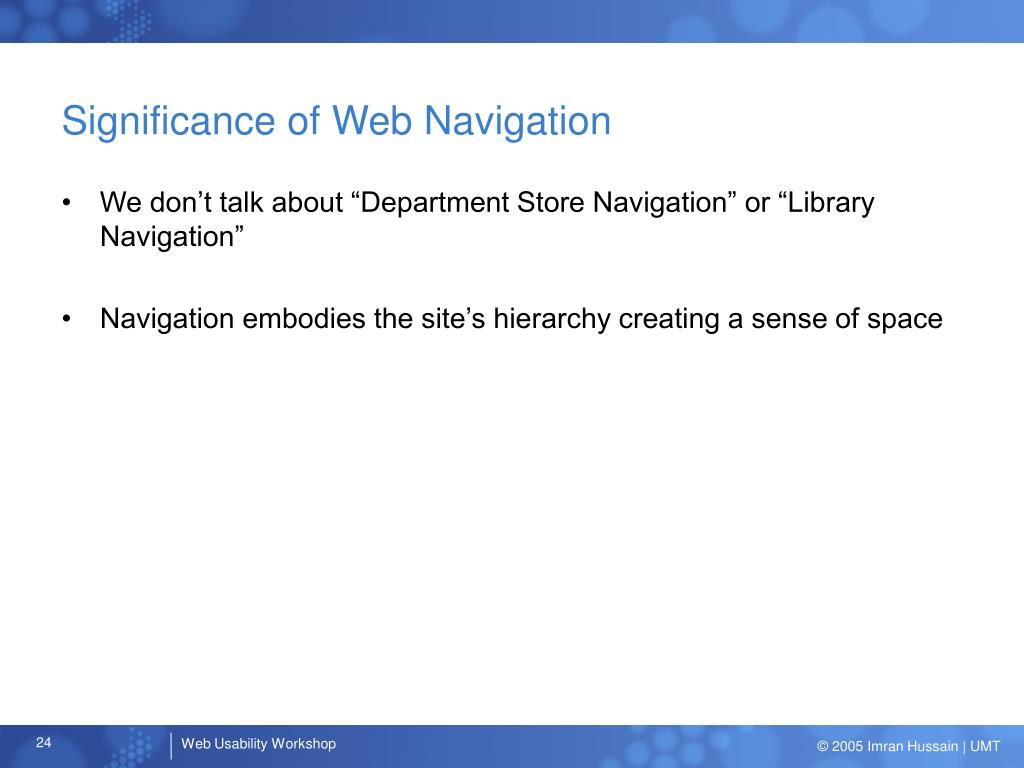 Significance of Web Navigation

• We don’t talk about “Department Store Navigation” or “Library Navigation”

• Navigation embodies the site’s hierarchy creating a sense of space

24

Web Usability Workshop

© 2005 Imran Hussain | UMT